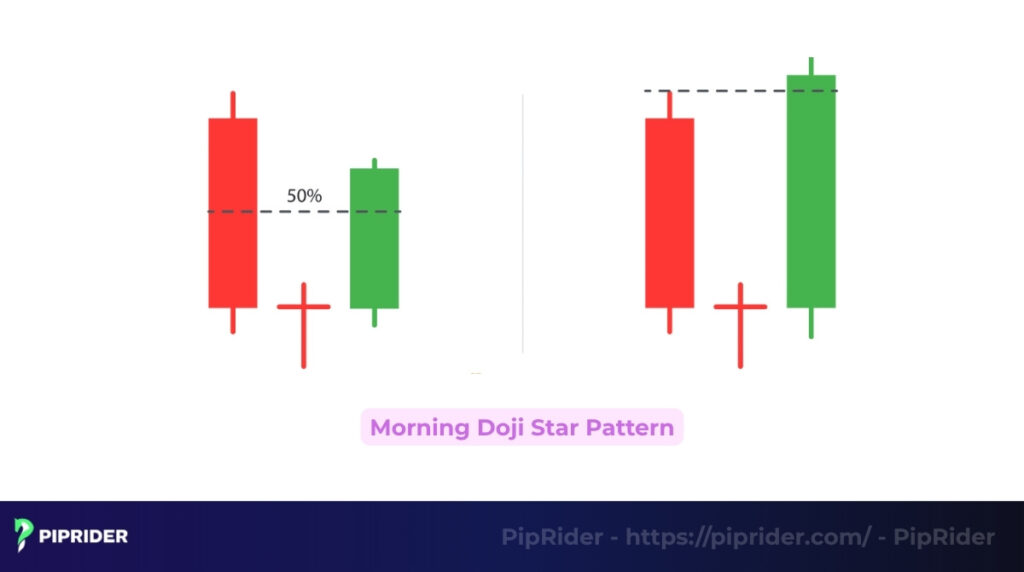 50%

Morning Doji Star Pattern

PIPRIDER

PipRider - https://piprider.com/ - PipRider